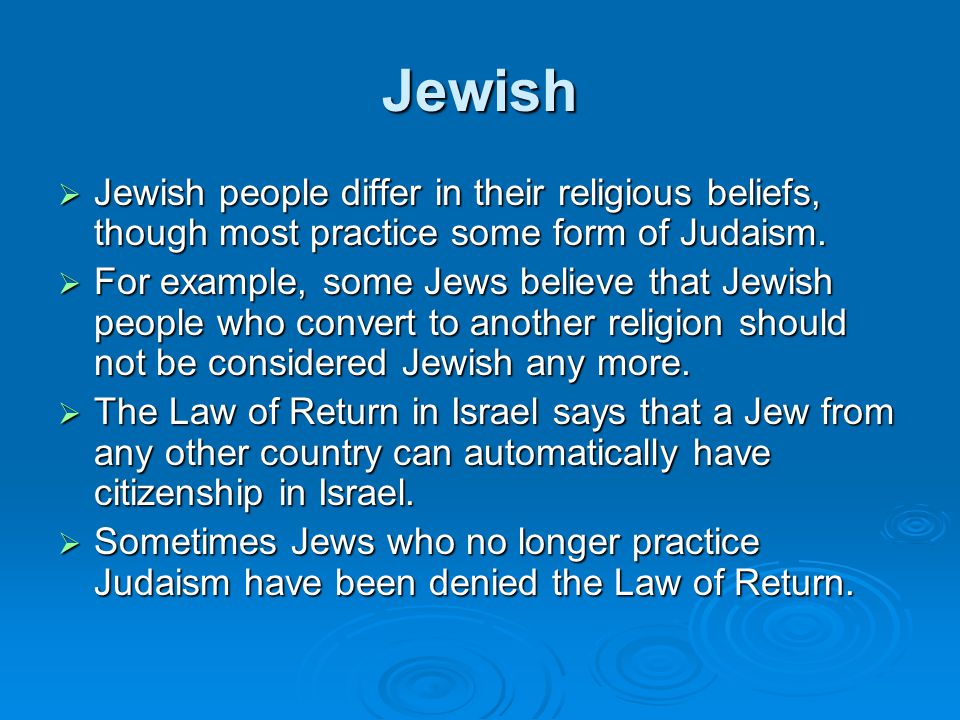 Jewish

➢ Jewish people differ in their religious beliefs, though most practice some form of Judaism.

➢ For example, some Jews believe that Jewish people who convert to another religion should not be considered Jewish any more.

➢ The Law of Return in Israel says that a Jew from any other country can automatically have citizenship in Israel.

➢ Sometimes Jews who no longer practice Judaism have been denied the Law of Return.